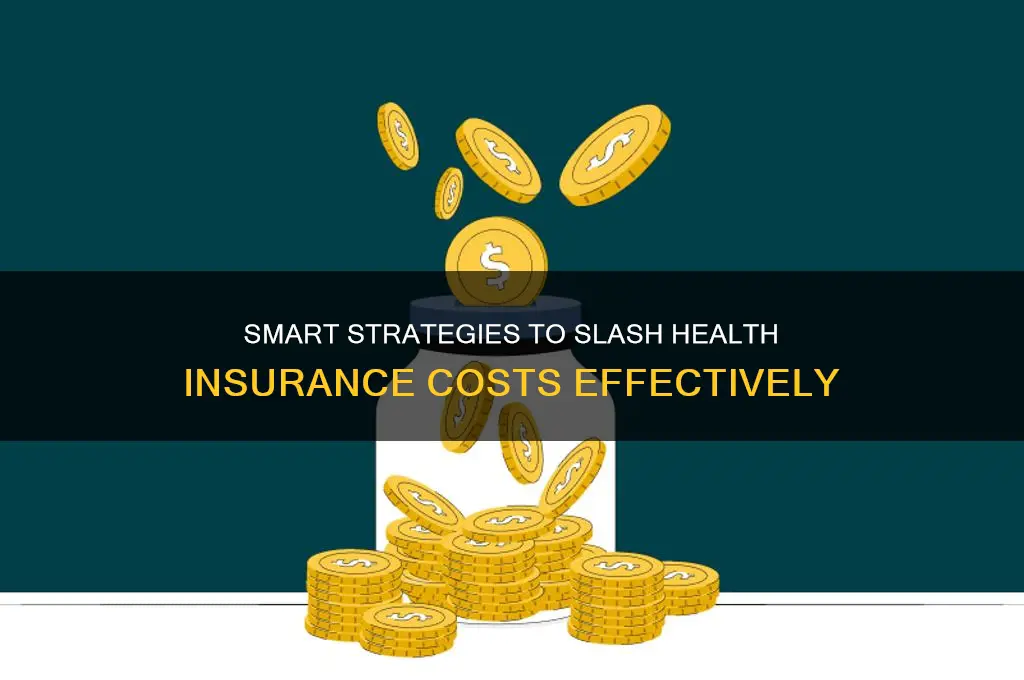 SMART STRATEGIES TO SLASH HEALTH INSURANCE COSTS EFFECTIVELY